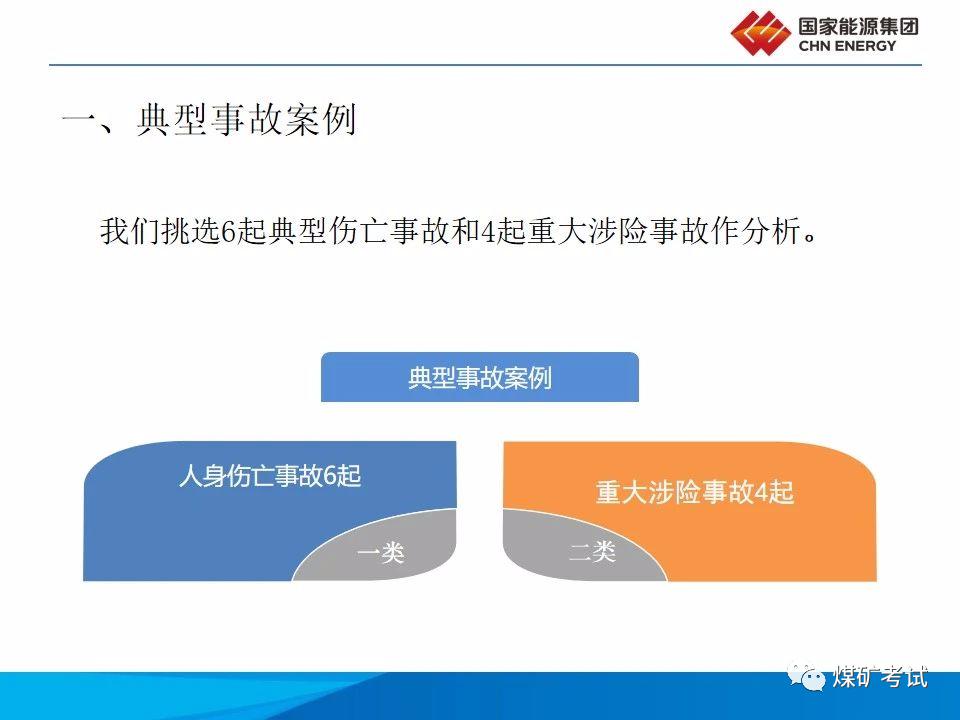 国家能源集团
CHN ENERGY

一、典型事故案例

我们挑选6起典型伤亡事故和4起重大涉险事故作分析。

典型事故案例

人身伤亡事故6起

一类

重大涉险事故4起

二类

煤矿考试